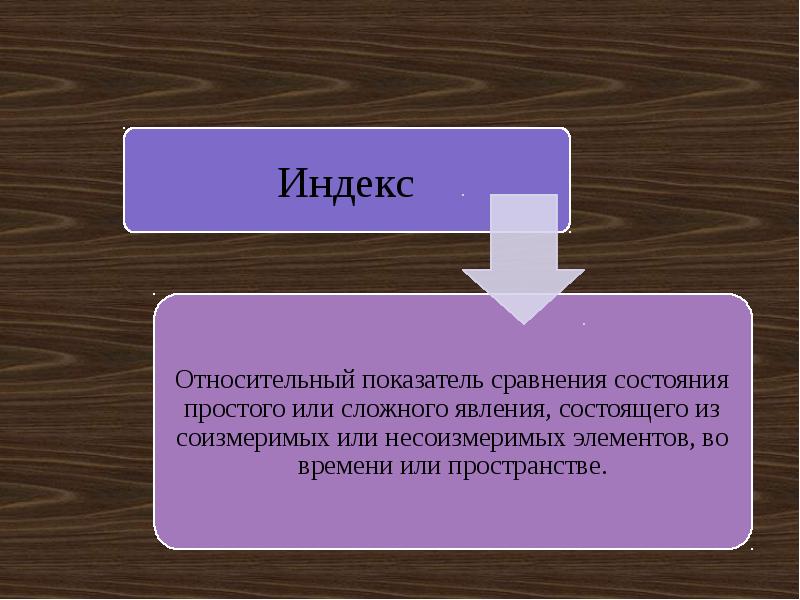 Индекс

Относительный показатель сравнения состояния простого или сложного явления, состоящего из соизмеримых или несоизмеримых элементов, во времени или пространстве.